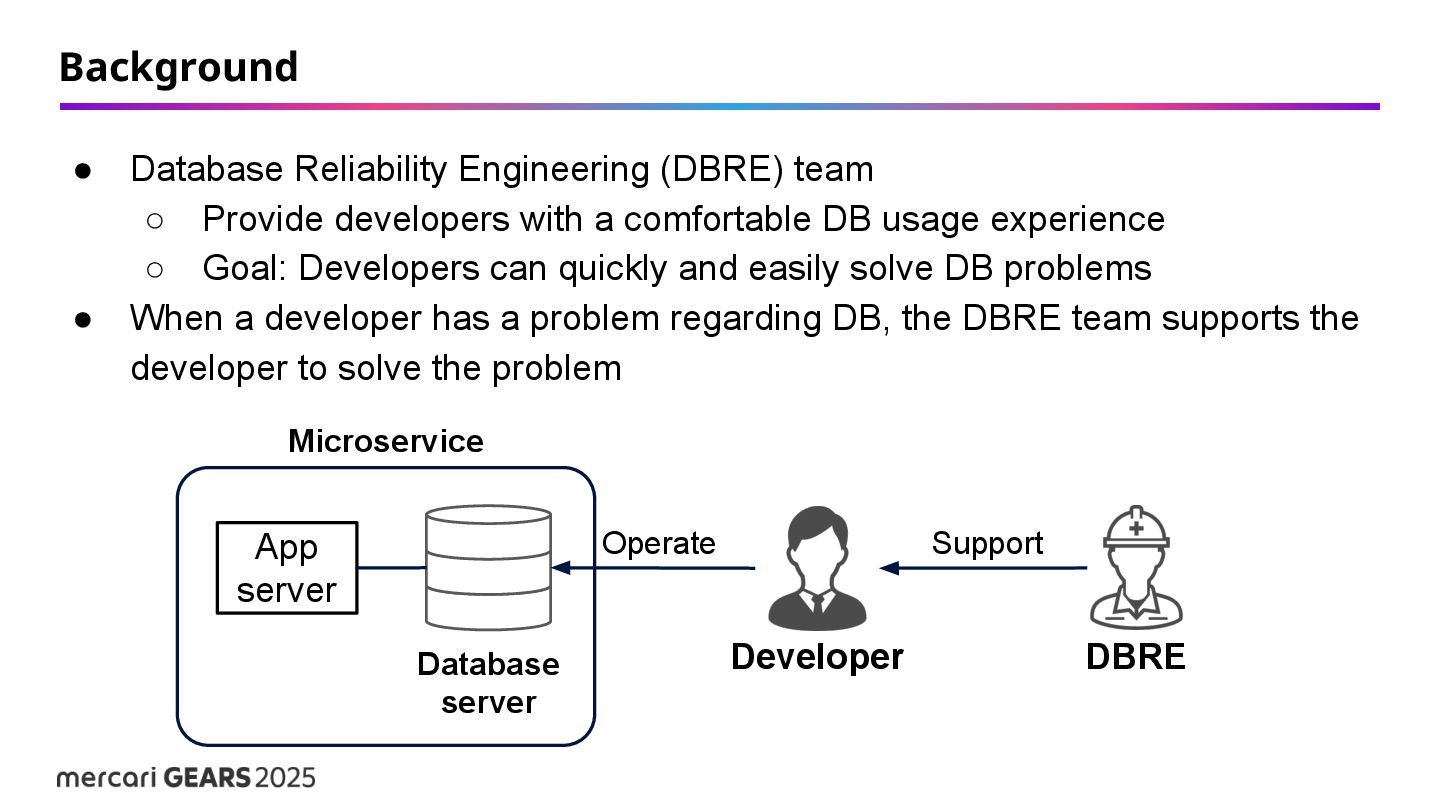 Background

● Database Reliability Engineering (DBRE) team
  ○ Provide developers with a comfortable DB usage experience
  ○ Goal: Developers can quickly and easily solve DB problems
● When a developer has a problem regarding DB, the DBRE team supports the developer to solve the problem

Microservice

App server

Database server

Operate

Developer

Support

DBRE

mercari GEARS 2025